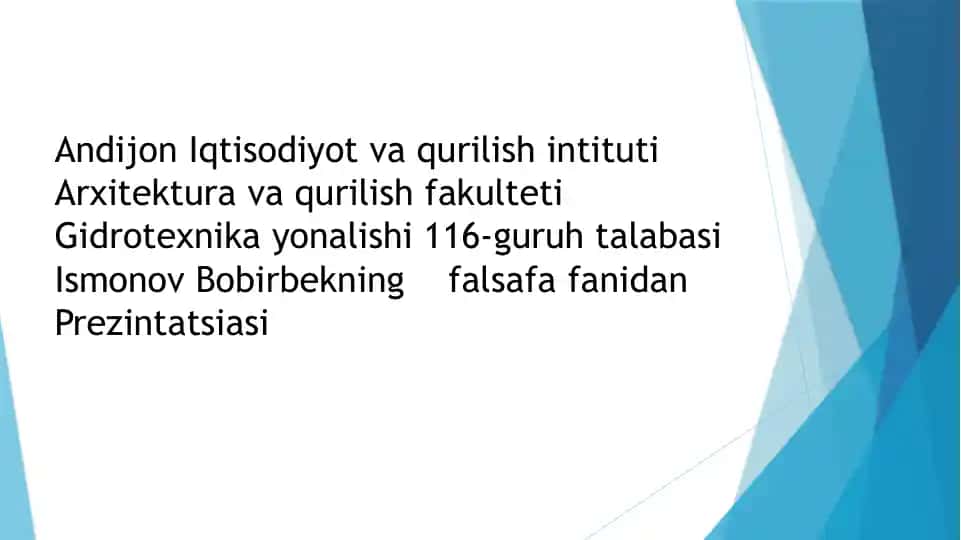 Andijon Iqtisodiyot va qurilish intituti Arxitektura va qurilish fakulteti Gidrotexnika yonalishi 116-guruh talabasi Ismonov Bobirbekning falsafa fanidan Prezintatsiasi